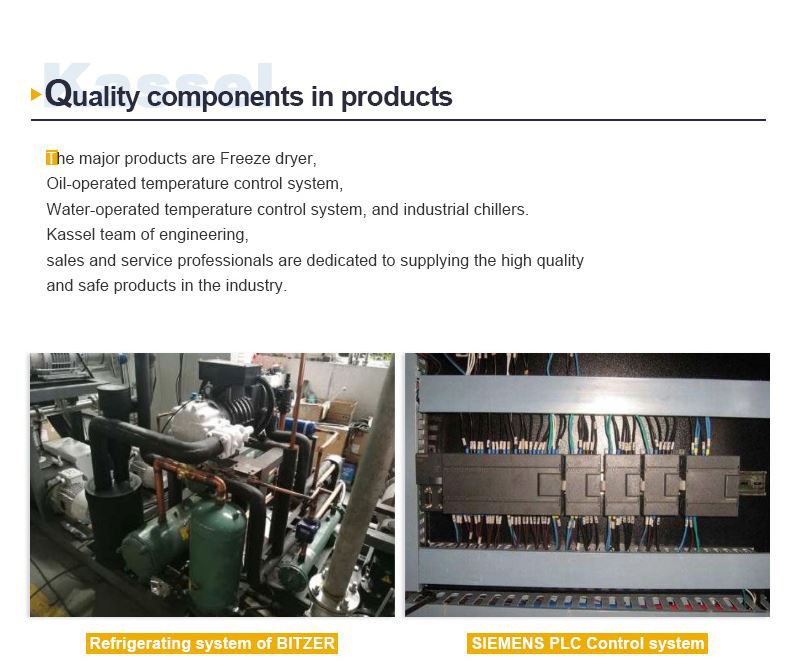 Kassel

Quality components in products

The major products are Freeze dryer,
Oil-operated temperature control system,
Water-operated temperature control system, and industrial chillers.
Kassel team of engineering,
sales and service professionals are dedicated to supplying the high quality and safe products in the industry.

Refrigerating system of BITZER

SIEMENS PLC Control system